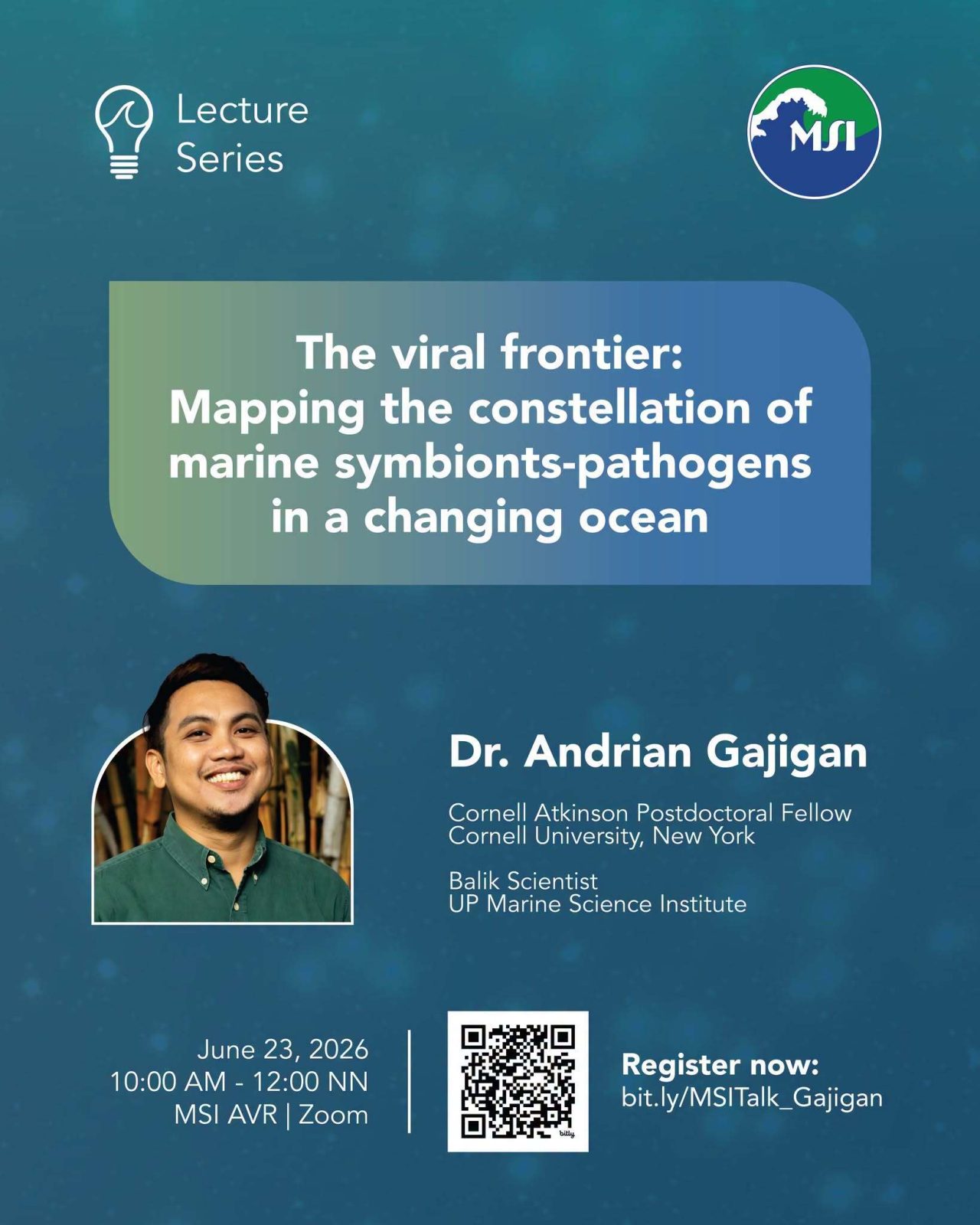 Lecture Series

MSI

The viral frontier: Mapping the constellation of marine symbionts-pathogens in a changing ocean

Dr. Andrian Gajigan

Cornell Atkinson Postdoctoral Fellow
Cornell University, New York

Balik Scientist
UP Marine Science Institute

June 23, 2026
10:00 AM - 12:00 NN
MSI AVR | Zoom

bitly

Register now:
bit.ly/MSITalk_Gajigan